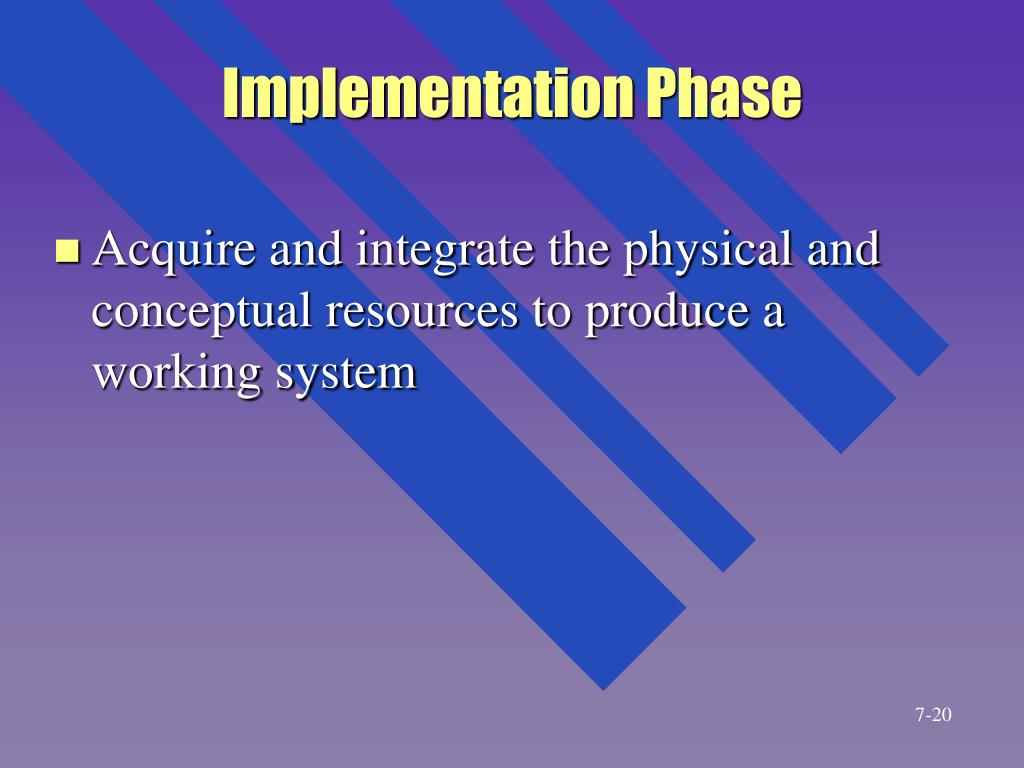 Implementation Phase

■ Acquire and integrate the physical and conceptual resources to produce a working system

7-20